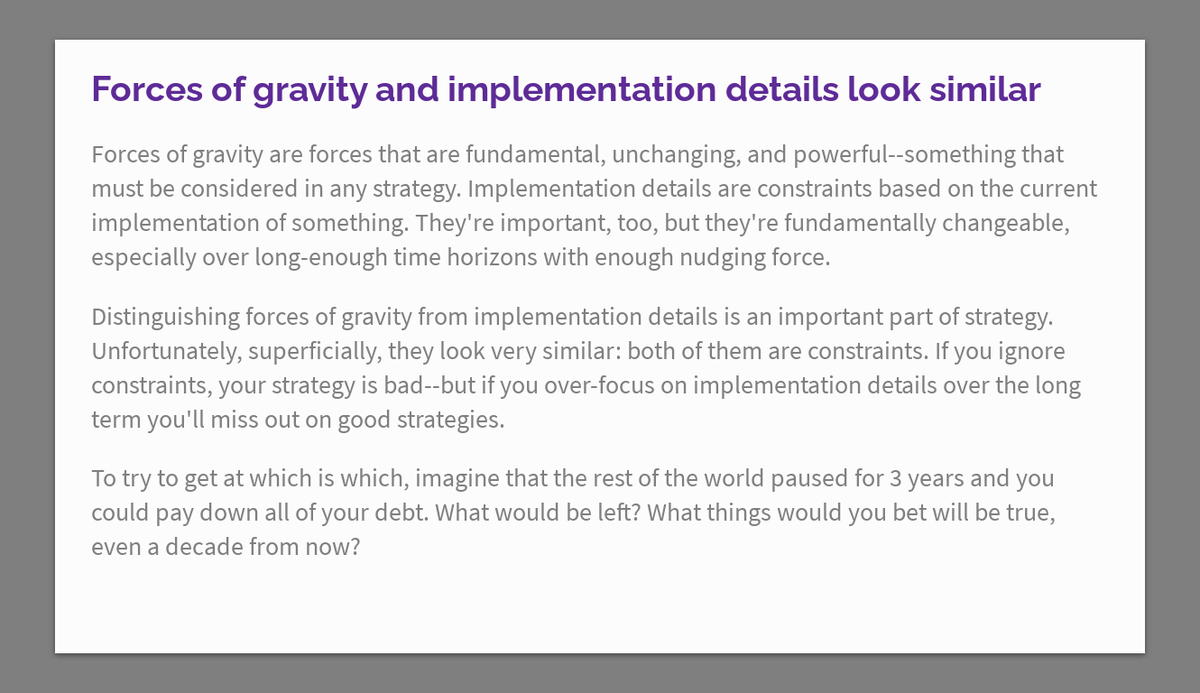 Forces of gravity and implementation details look similar

Forces of gravity are forces that are fundamental, unchanging, and powerful--something that must be considered in any strategy. Implementation details are constraints based on the current implementation of something. They're important, too, but they're fundamentally changeable, especially over long-enough time horizons with enough nudging force.

Distinguishing forces of gravity from implementation details is an important part of strategy. Unfortunately, superficially, they look very similar: both of them are constraints. If you ignore constraints, your strategy is bad--but if you over-focus on implementation details over the long term you'll miss out on good strategies.

To try to get at which is which, imagine that the rest of the world paused for 3 years and you could pay down all of your debt. What would be left? What things would you bet will be true, even a decade from now?